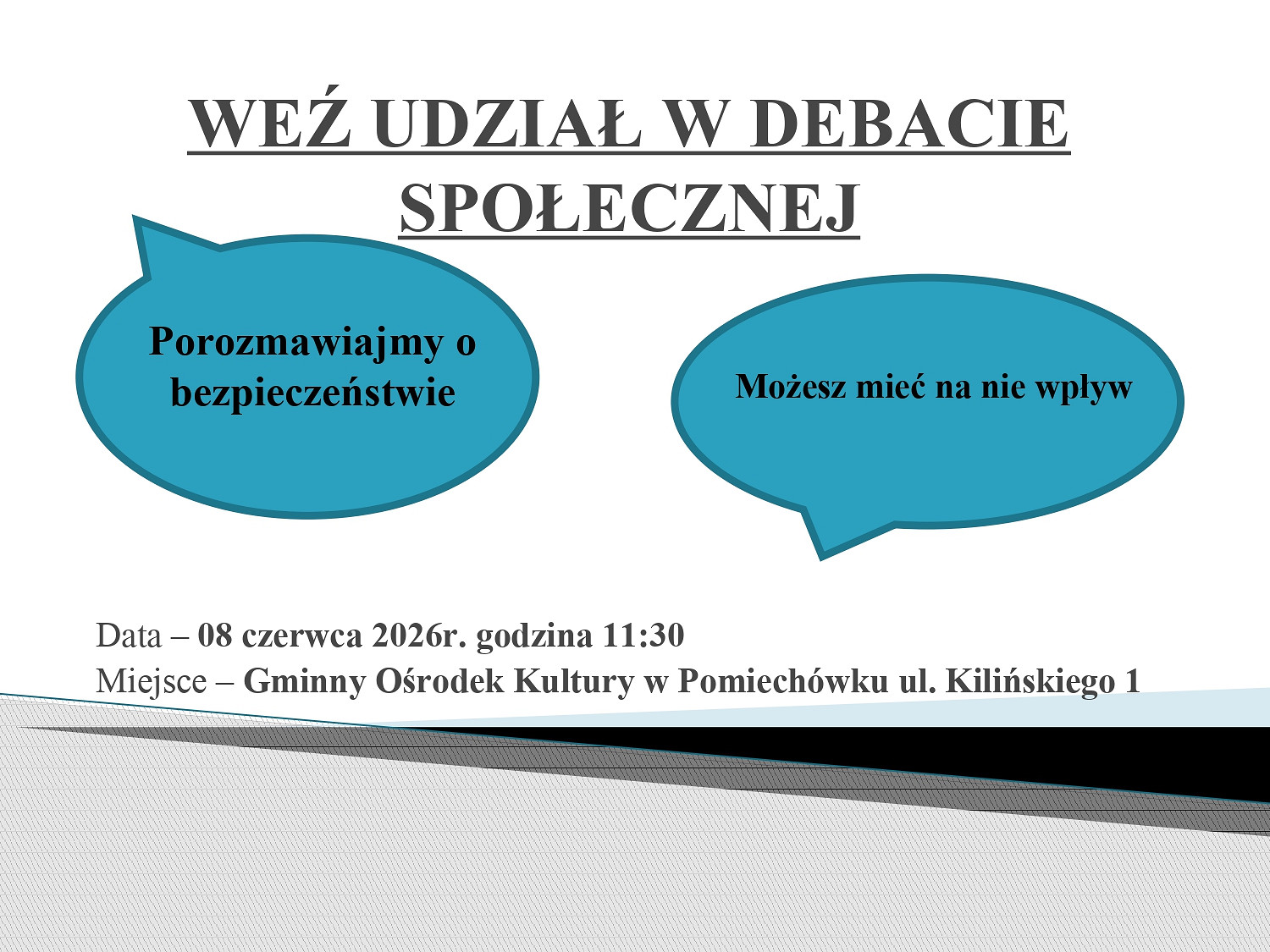 WEŹ UDZIAŁ W DEBACIE SPOŁECZNEJ

Porozmawiajmy o bezpieczeństwie

Możesz mieć na nie wpływ

Data – 08 czerwca 2026r. godzina 11:30
Miejsce – Gminny Ośrodek Kultury w Pomiechówku ul. Kilińskiego 1